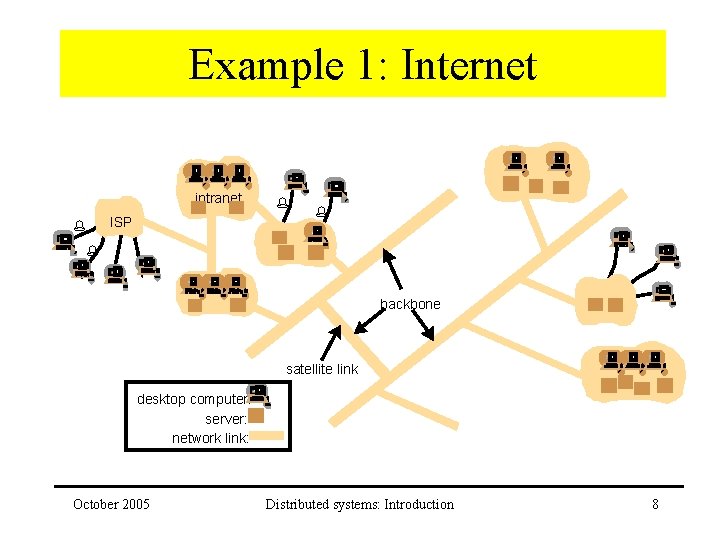 Example 1: Internet

intranet

ISP

backbone

satellite link

desktop computer:
server:
network link:

October 2005

Distributed systems: Introduction

8